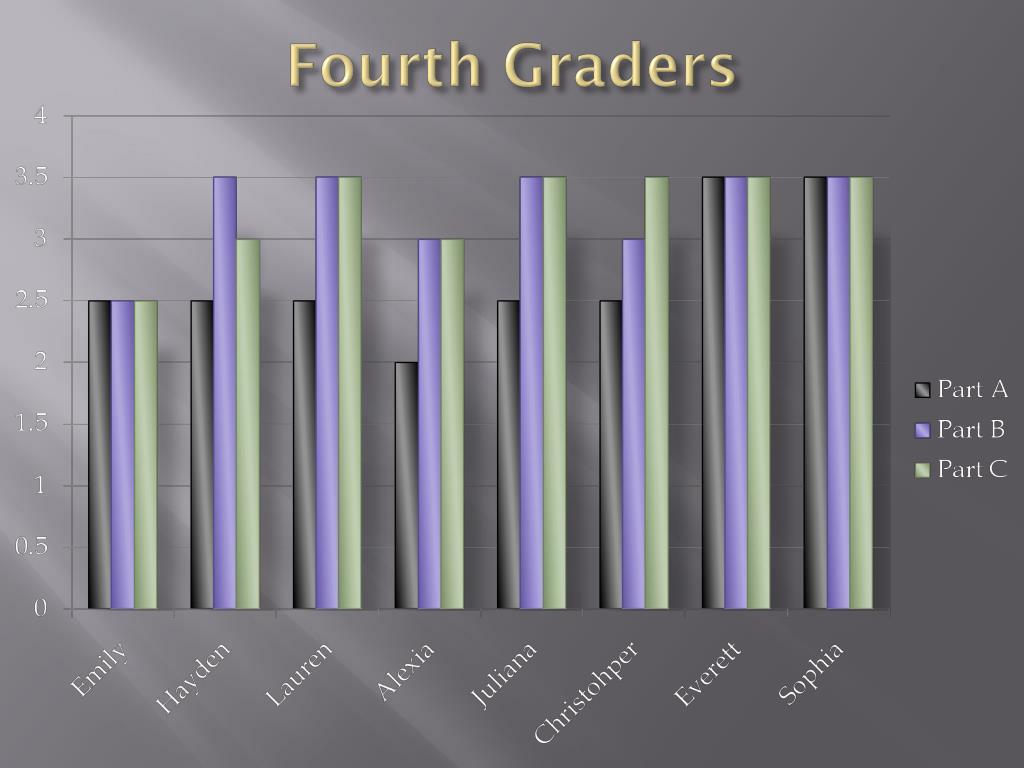 Fourth Graders

4
3.5
3
2.5
2
1.5
1
0.5
0

Emily
Hayden
Lauren
Alexia
Juliana
Christohper
Everett
Sophia

Part A
Part B
Part C